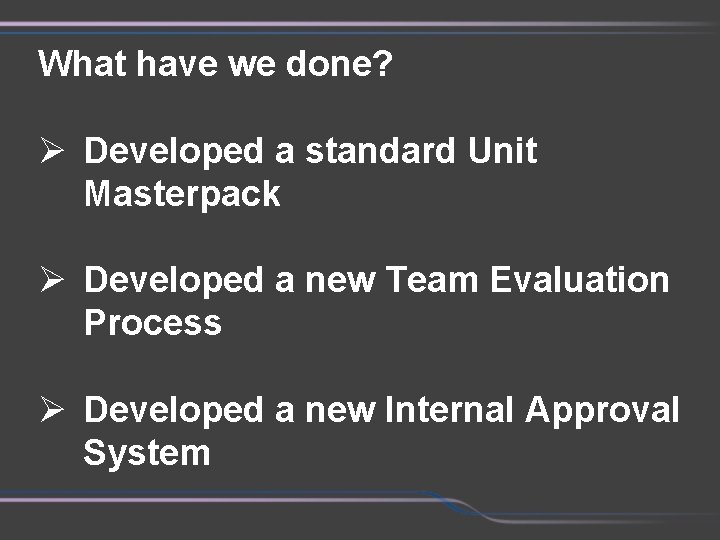 What have we done?

➢ Developed a standard Unit Masterpack

➢ Developed a new Team Evaluation Process

➢ Developed a new Internal Approval System